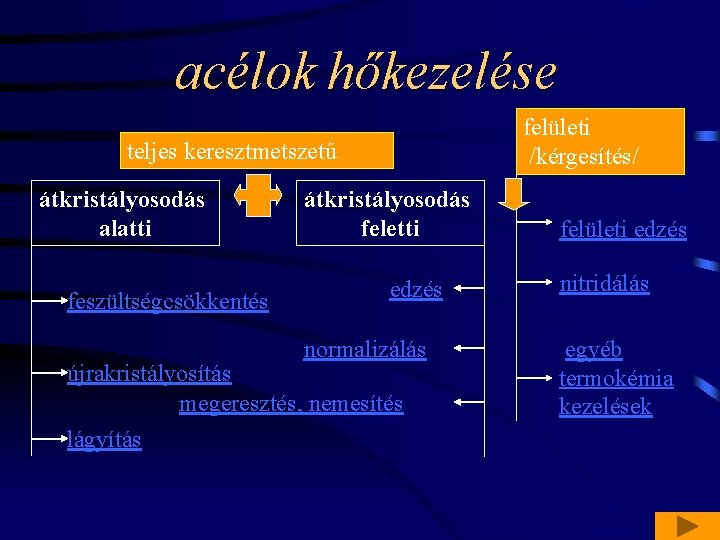 acélok hőkezelése

teljes keresztmetszetű

felületi /kérgesítés/

átkristályosodás alatti

átkristályosodás feletti

feszültségcsökkentés

újrakristályosítás

lágyítás

edzés

normalizálás

megeresztés, nemesítés

felületi edzés

nitridálás

egyéb termokémia kezelések